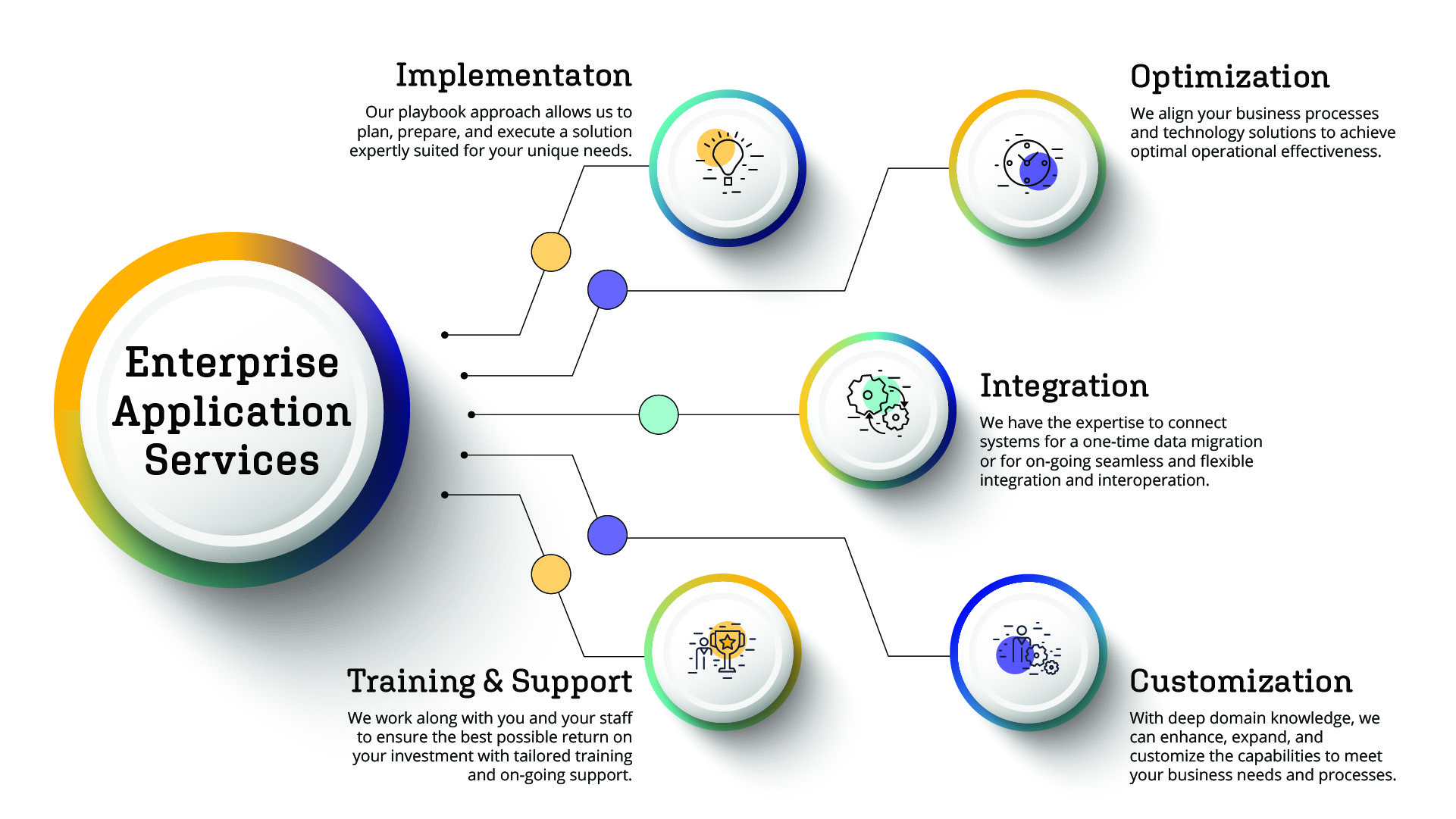 Enterprise Application Services

Implementaton

Our playbook approach allows us to plan, prepare, and execute a solution expertly suited for your unique needs.

Optimization

We align your business processes and technology solutions to achieve optimal operational effectiveness.

Integration

We have the expertise to connect systems for a one-time data migration or for on-going seamless and flexible integration and interoperation.

Training & Support

We work along with you and your staff to ensure the best possible return on your investment with tailored training and on-going support.

Customization

With deep domain knowledge, we can enhance, expand, and customize the capabilities to meet your business needs and processes.